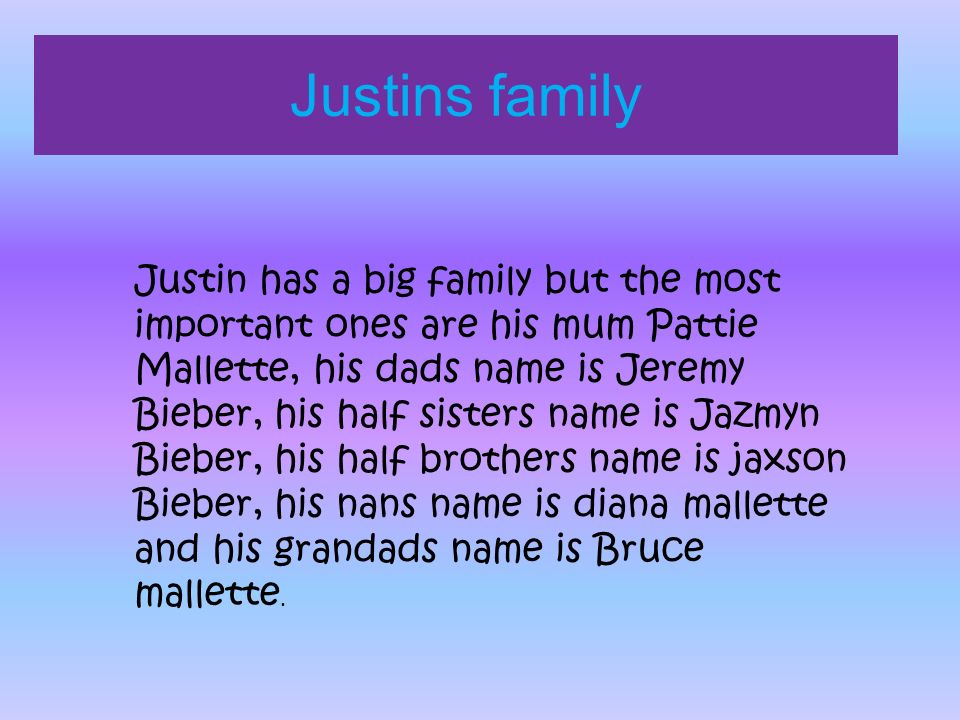 Justins family

Justin has a big family but the most important ones are his mum Pattie Mallette, his dads name is Jeremy Bieber, his half sisters name is Jazmyn Bieber, his half brothers name is jaxson Bieber, his nans name is diana mallette and his grandads name is Bruce mallette.